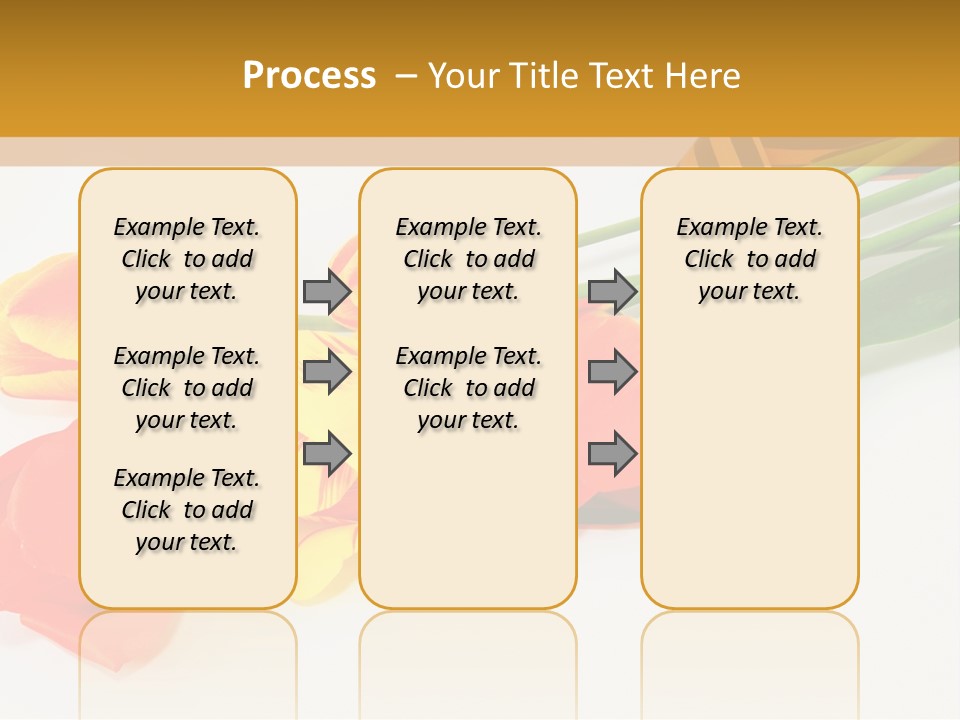 Process – Your Title Text Here

Example Text. Click to add your text.

Example Text. Click to add your text.

Example Text. Click to add your text.

Example Text. Click to add your text.

Example Text. Click to add your text.

Example Text. Click to add your text.